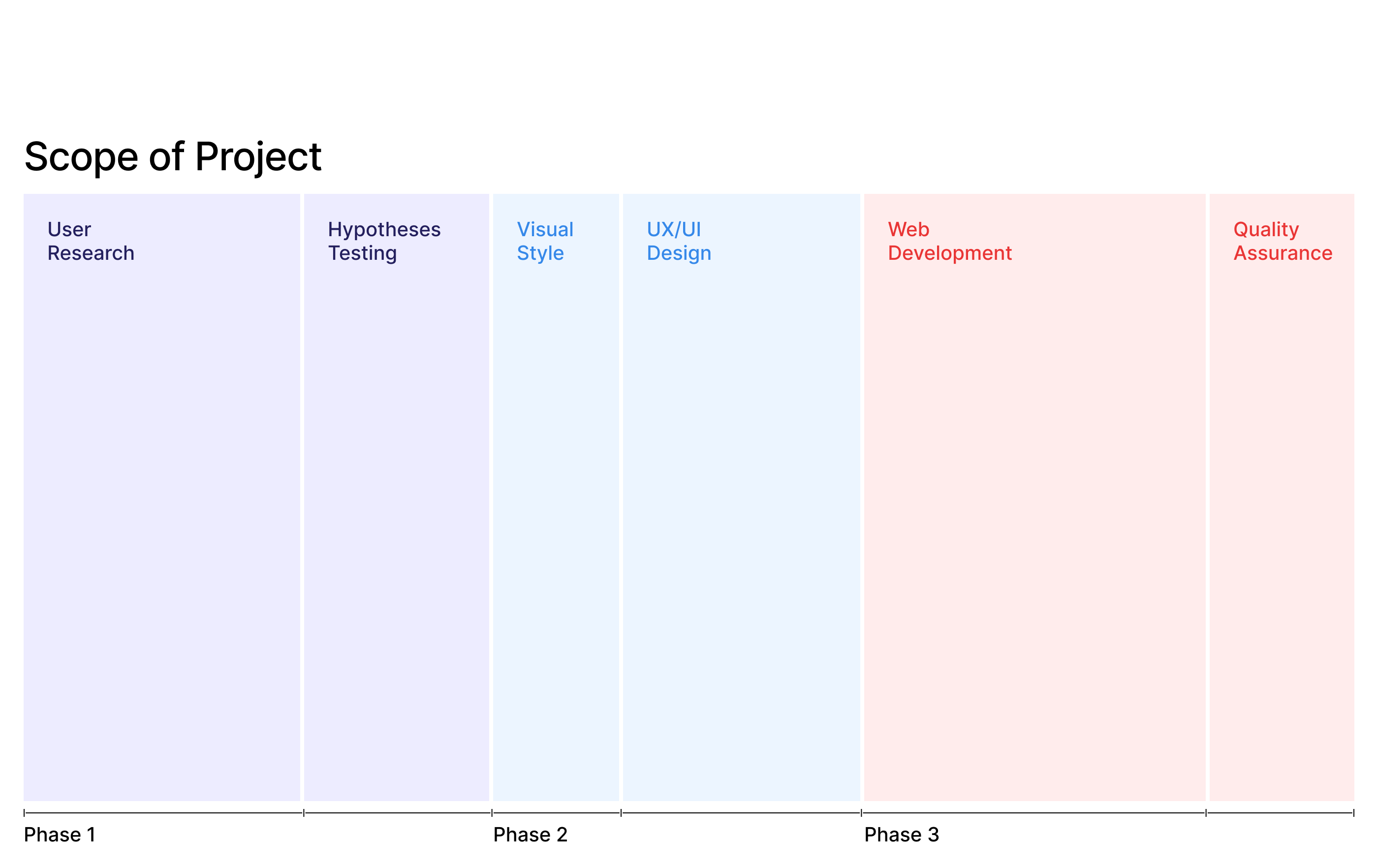 Scope of Project

User Research

Hypotheses Testing

Visual Style

UX/UI Design

Web Development

Quality Assurance

Phase 1

Phase 2

Phase 3